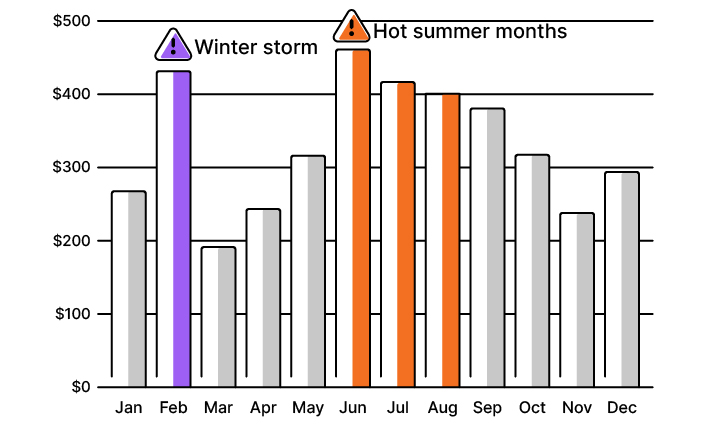 $500
$400
$300
$200
$100
$0

Winter storm
Hot summer months

Jan Feb Mar Apr May Jun Jul Aug Sep Oct Nov Dec